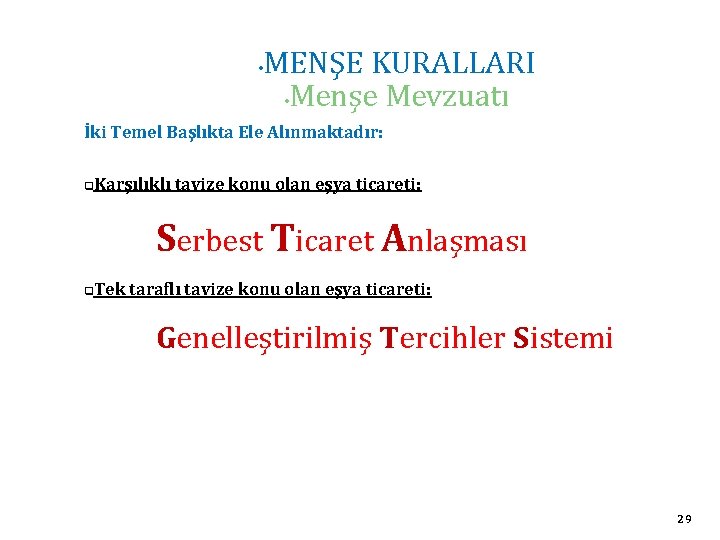 • MENŞE KURALLARI

• Menşe Mevzuatı

İki Temel Başlıkta Ele Alınmaktadır:

☐ Karşılıklı tavize konu olan eşya ticareti:

Serbest Ticaret Anlaşması

☐ Tek taraflı tavize konu olan eşya ticareti:

Genelleştirilmiş Tercihler Sistemi

29